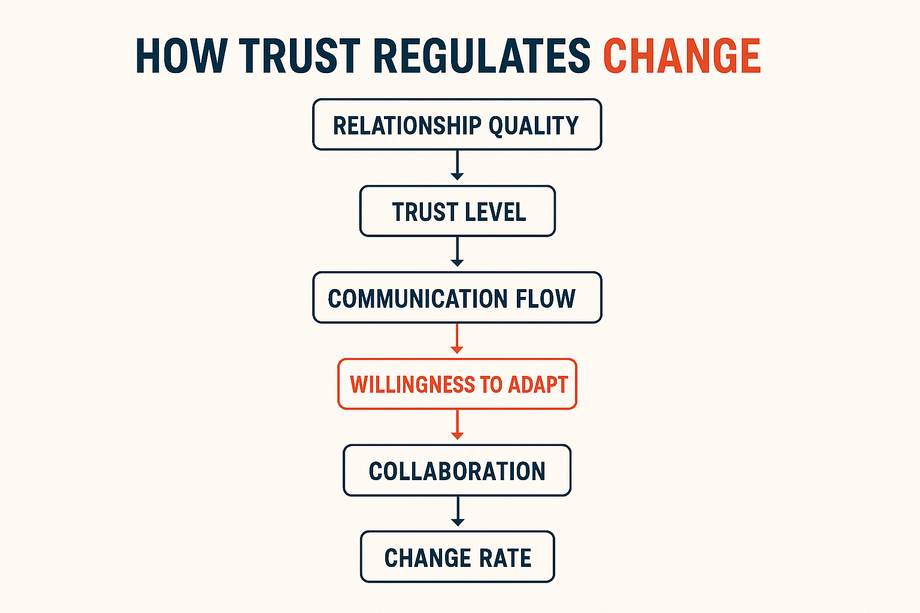 HOW TRUST REGULATES CHANGE

RELATIONSHIP QUALITY

TRUST LEVEL

COMMUNICATION FLOW

WILLINGNESS TO ADAPT

COLLABORATION

CHANGE RATE